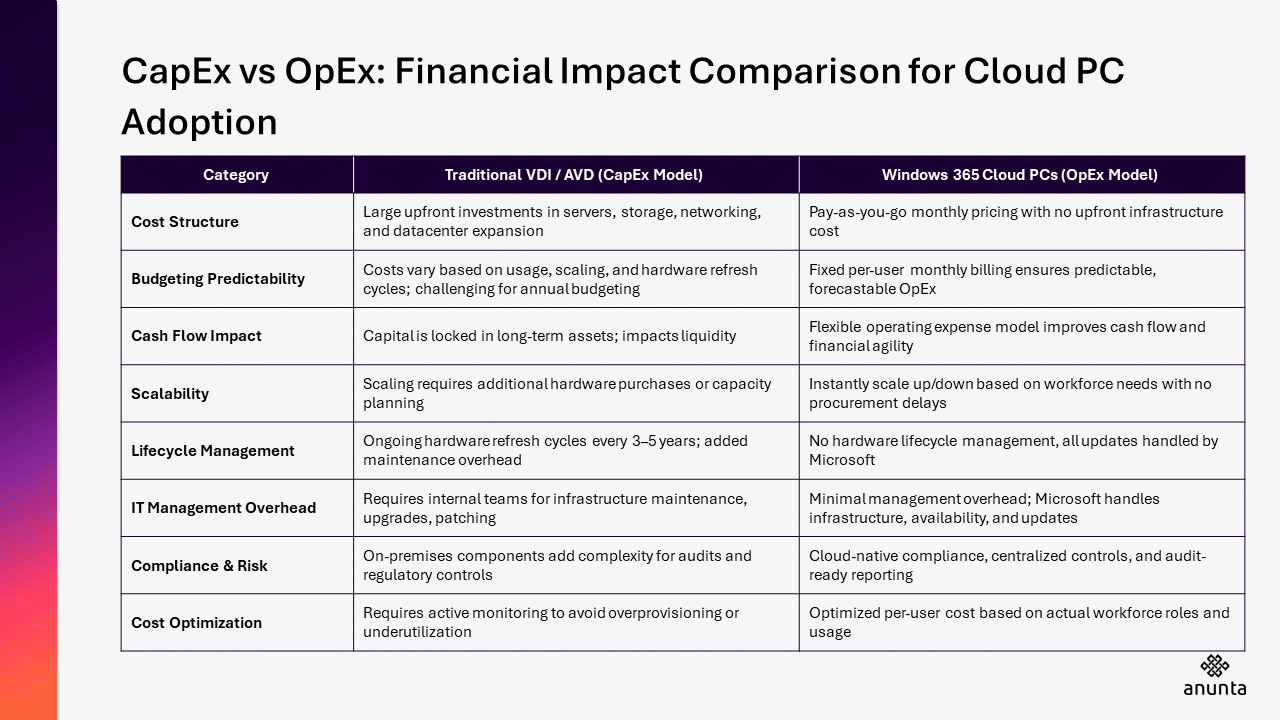 CapEx vs OpEx: Financial Impact Comparison for Cloud PC Adoption

| Category | Traditional VDI / AVD (CapEx Model) | Windows 365 Cloud PCs (OpEx Model) |
|---|---|---|
| Cost Structure | Large upfront investments in servers, storage, networking, and datacenter expansion | Pay-as-you-go monthly pricing with no upfront infrastructure cost |
| Budgeting Predictability | Costs vary based on usage, scaling, and hardware refresh cycles; challenging for annual budgeting | Fixed per-user monthly billing ensures predictable, forecastable OpEx |
| Cash Flow Impact | Capital is locked in long-term assets; impacts liquidity | Flexible operating expense model improves cash flow and financial agility |
| Scalability | Scaling requires additional hardware purchases or capacity planning | Instantly scale up/down based on workforce needs with no procurement delays |
| Lifecycle Management | Ongoing hardware refresh cycles every 3–5 years; added maintenance overhead | No hardware lifecycle management, all updates handled by Microsoft |
| IT Management Overhead | Requires internal teams for infrastructure maintenance, upgrades, patching | Minimal management overhead; Microsoft handles infrastructure, availability, and updates |
| Compliance & Risk | On-premises components add complexity for audits and regulatory controls | Cloud-native compliance, centralized controls, and audit-ready reporting |
| Cost Optimization | Requires active monitoring to avoid overprovisioning or underutilization | Optimized per-user cost based on actual workforce roles and usage |

anunta